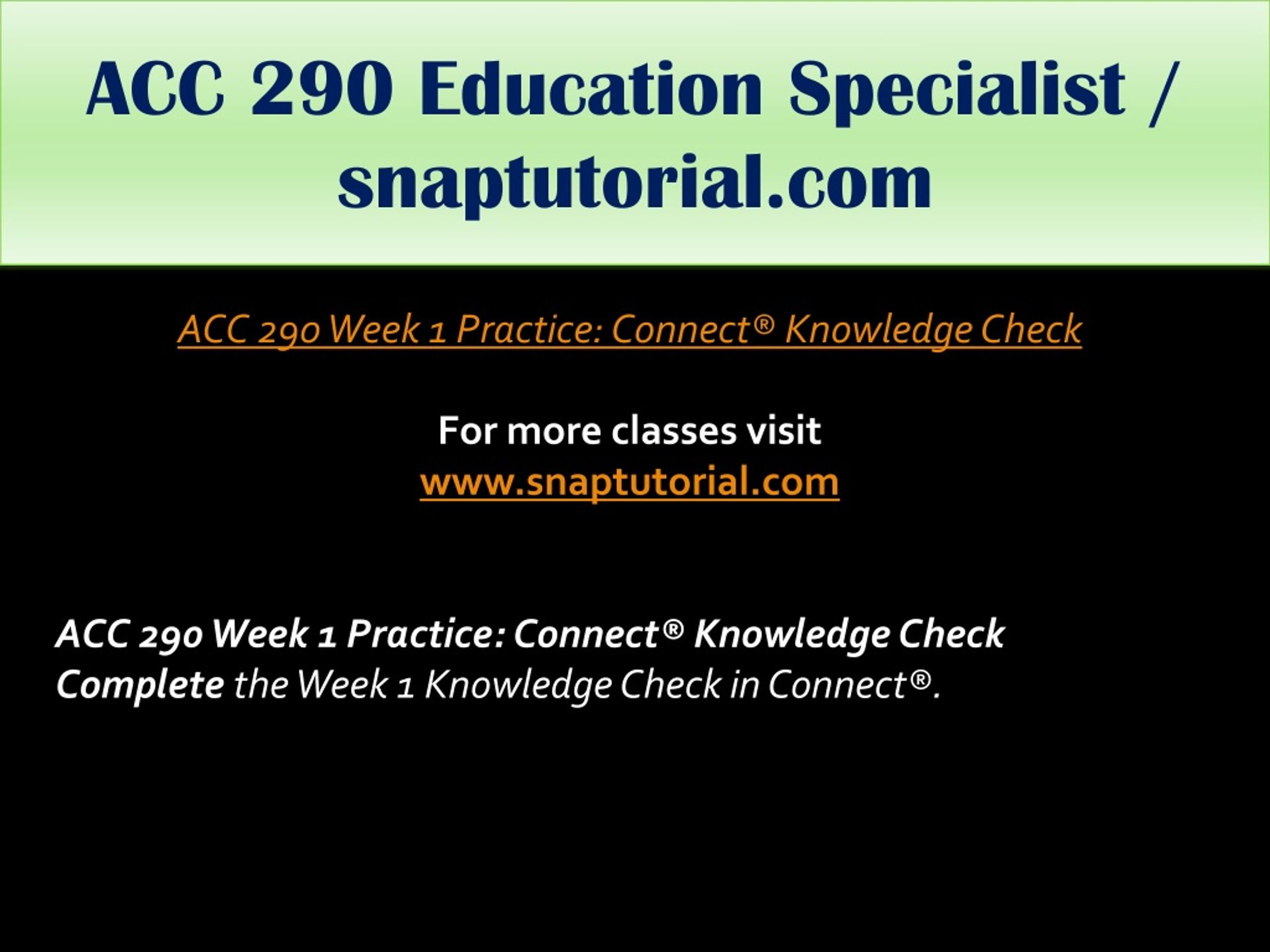 ACC 290 Education Specialist / snaptutorial.com

ACC 290 Week 1 Practice: Connect® Knowledge Check

For more classes visit
www.snaptutorial.com

ACC 290 Week 1 Practice: Connect® Knowledge Check
Complete the Week 1 Knowledge Check in Connect®.